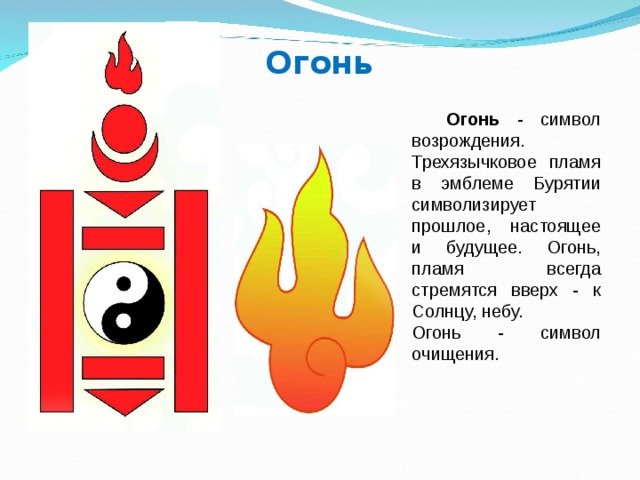 Огонь

Огонь - символ возрождения. Трехязычковое пламя в эмблеме Бурятии символизирует прошлое, настоящее и будущее. Огонь, пламя всегда стремятся вверх - к Солнцу, небу.
Огонь - символ очищения.